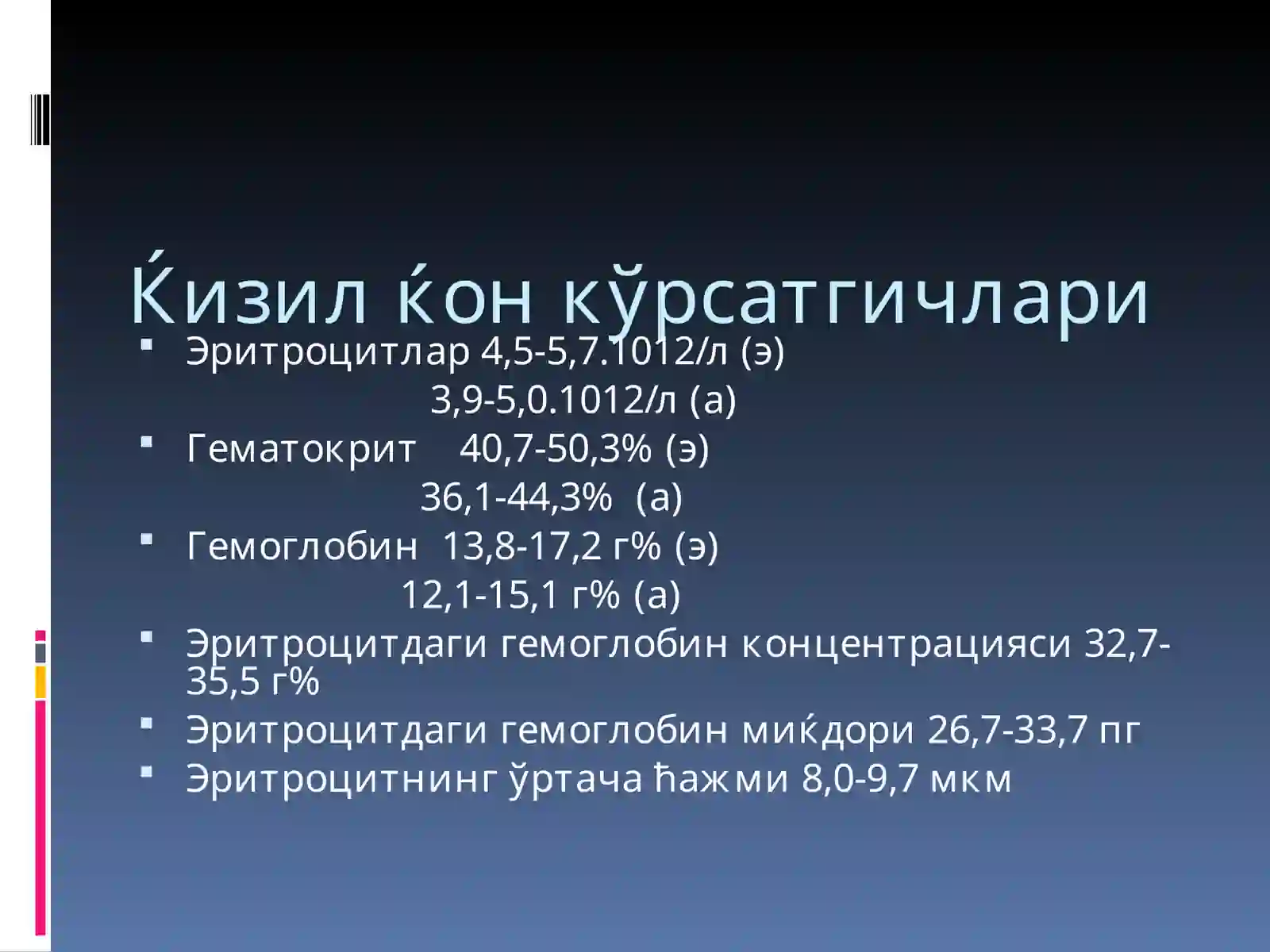 Ќизил ќон кўрсатгичлари

▪ Эритроцитлар 4,5-5,7.1012/л (э)
3,9-5,0.1012/л (а)
▪ Гематокрит 40,7-50,3% (э)
36,1-44,3% (а)
▪ Гемоглобин 13,8-17,2 г% (э)
12,1-15,1 г% (а)
▪ Эритроцитдаги гемоглобин концентрацияси 32,7-35,5 г%
▪ Эритроцитдаги гемоглобин миќдори 26,7-33,7 пг
▪ Эритроцитнинг ўртача ћажми 8,0-9,7 мкм